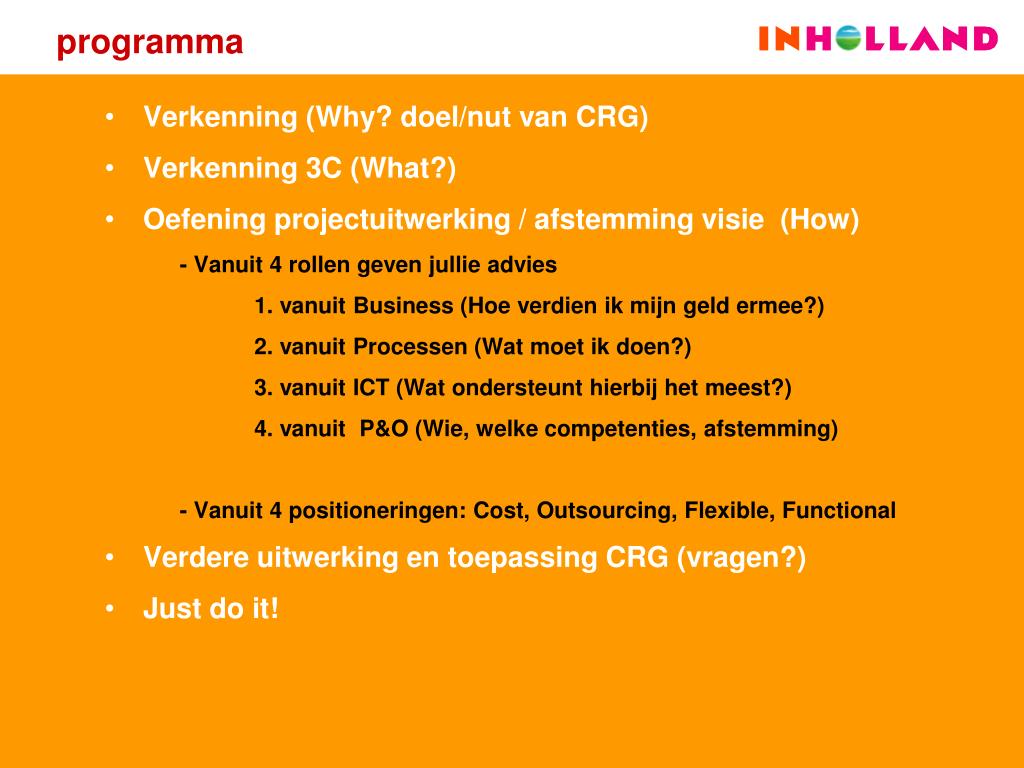 programma

INHOLLAND

• Verkenning (Why? doel/nut van CRG)
• Verkenning 3C (What?)
• Oefening projectuitwerking / afstemming visie (How)

- Vanuit 4 rollen geven jullie advies

1. vanuit Business (Hoe verdien ik mijn geld ermee?)
2. vanuit Processen (Wat moet ik doen?)
3. vanuit ICT (Wat ondersteunt hierbij het meest?)
4. vanuit P&O (Wie, welke competenties, afstemming)

- Vanuit 4 positioneringen: Cost, Outsourcing, Flexible, Functional

• Verdere uitwerking en toepassing CRG (vragen?)
• Just do it!